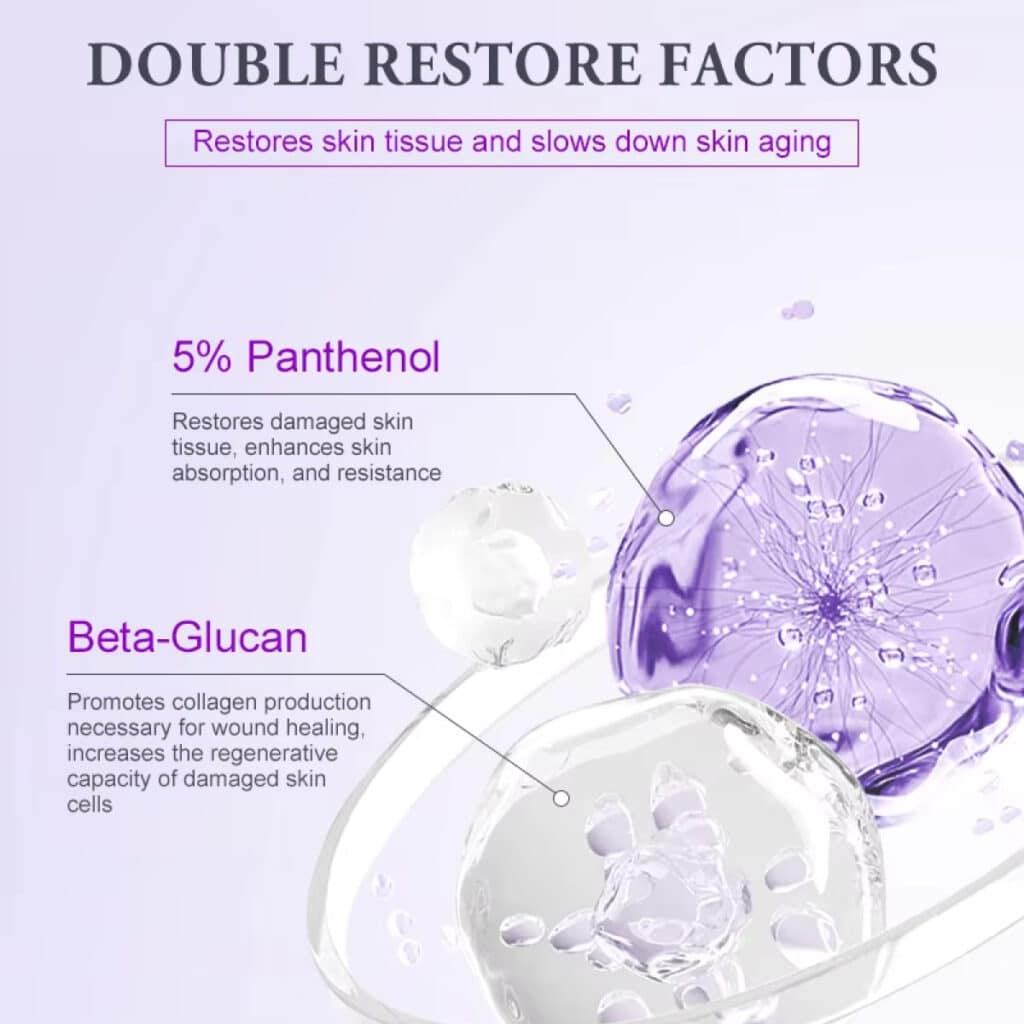 DOUBLE RESTORE FACTORS

Restores skin tissue and slows down skin aging

5% Panthenol

Restores damaged skin tissue, enhances skin absorption, and resistance

Beta-Glucan

Promotes collagen production necessary for wound healing, increases the regenerative capacity of damaged skin cells